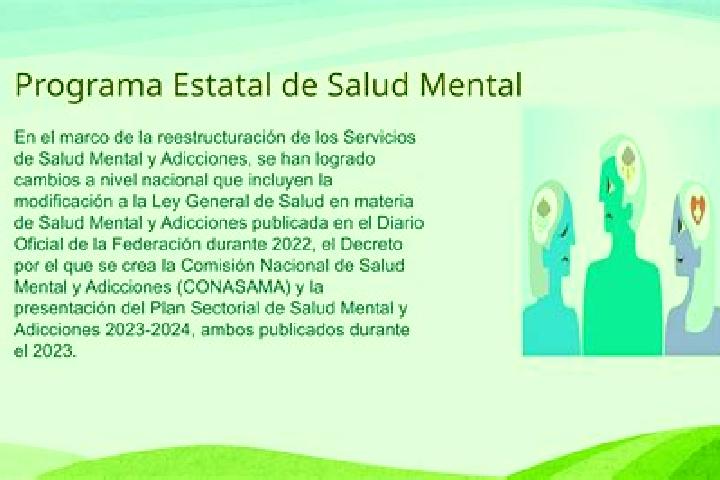 Programa Estatal de Salud Mental

En el marco de la reestructuración de los Servicios de Salud Mental y Adicciones, se han logrado cambios a nivel nacional que incluyen la modificación a la Ley General de Salud en materia de Salud Mental y Adicciones publicada en el Diario Oficial de la Federación durante 2022, el Decreto por el que se crea la Comisión Nacional de Salud Mental y Adicciones (CONASAMA) y la presentación del Plan Sectorial de Salud Mental y Adicciones 2023-2024, ambos publicados durante el 2023.